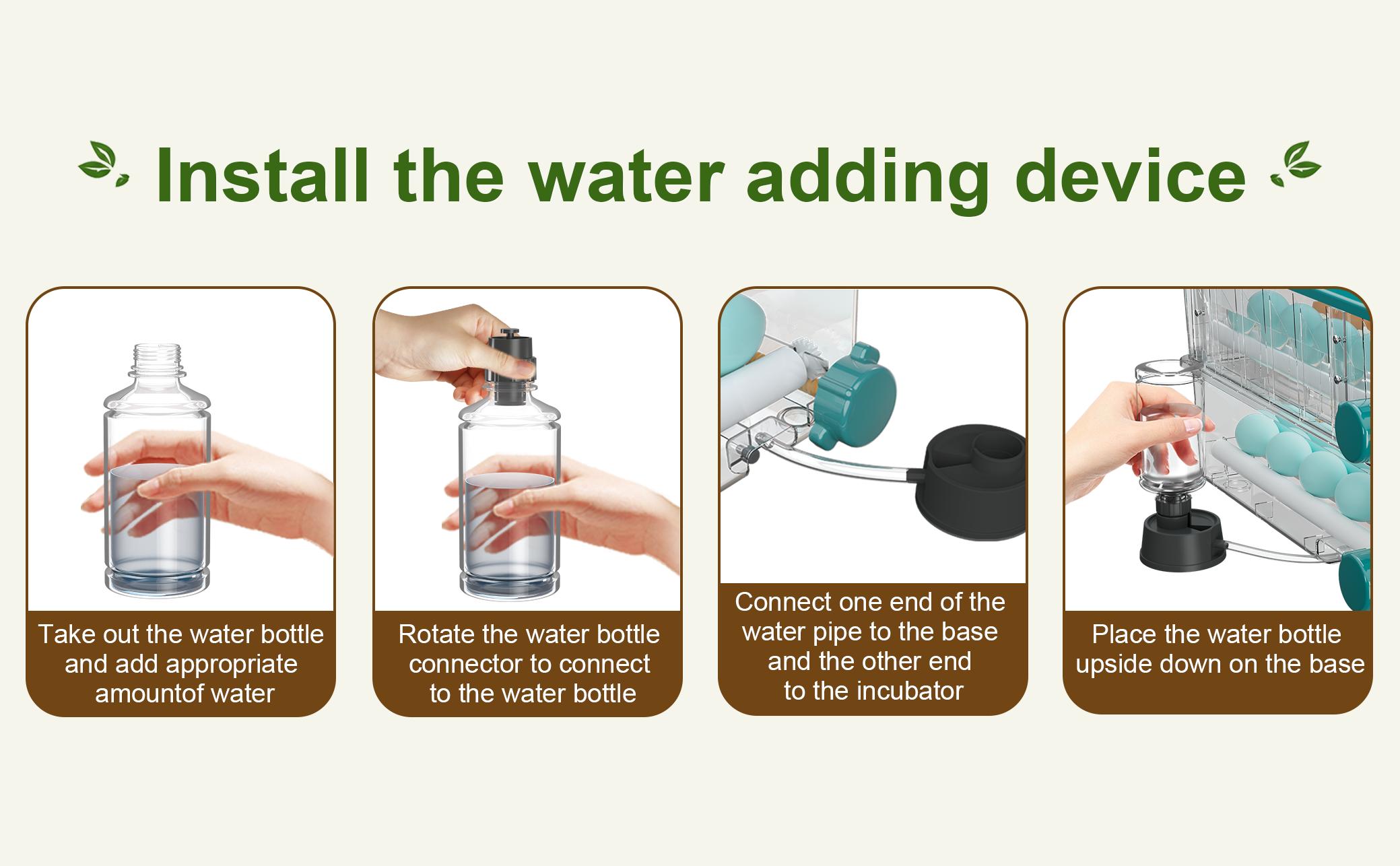 Install the water adding device

Take out the water bottle and add appropriate amountof water

Rotate the water bottle connector to connect to the water bottle

Connect one end of the water pipe to the base and the other end to the incubator

Place the water bottle upside down on the base